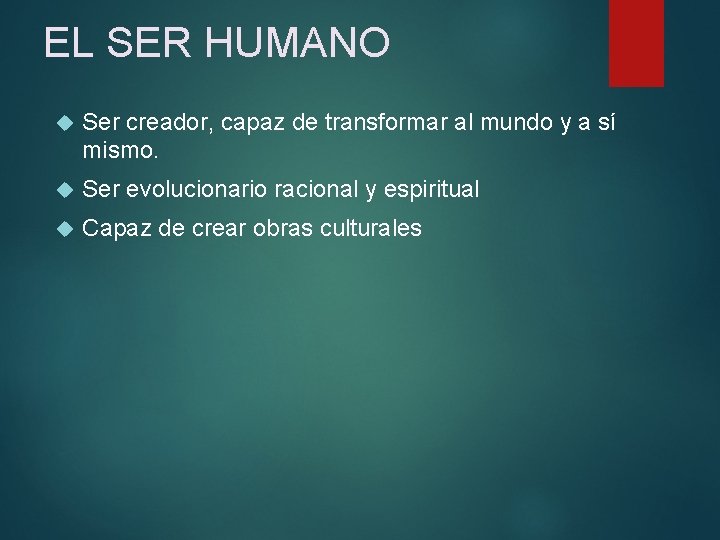 EL SER HUMANO

Ser creador, capaz de transformar al mundo y a sí mismo.

Ser evolucionario racional y espiritual

Capaz de crear obras culturales